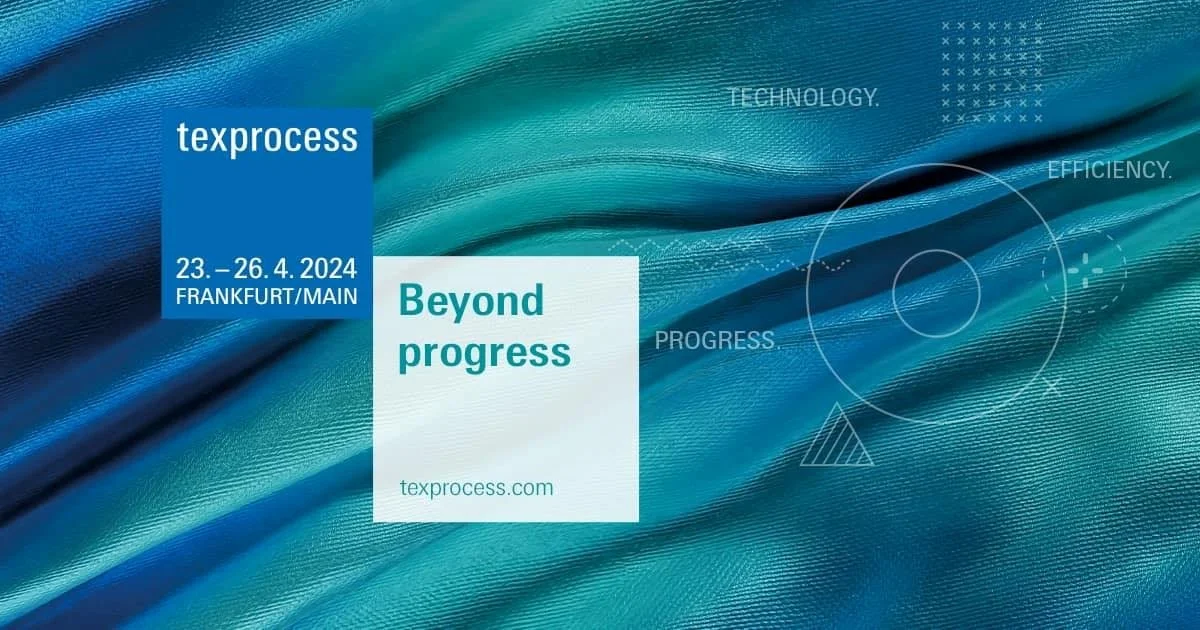 texprocess

23. – 26. 4. 2024
FRANKFURT/MAIN

Beyond progress

texprocess.com

TECHNOLOGY.

EFFICIENCY.

PROGRESS.